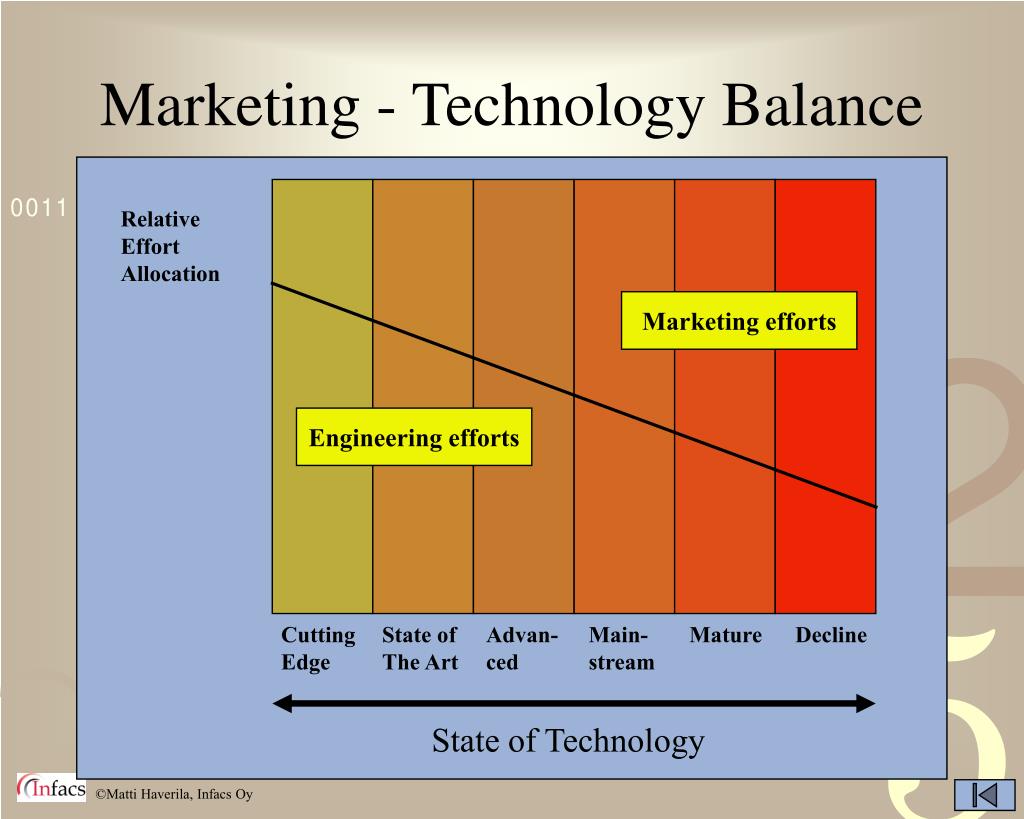 Marketing - Technology Balance

0011

Relative Effort Allocation

Marketing efforts

Engineering efforts

Cutting Edge

State of The Art

Advan-ced

Main-stream

Mature

Decline

State of Technology

Infacs

©Matti Haverila, Infacs Oy